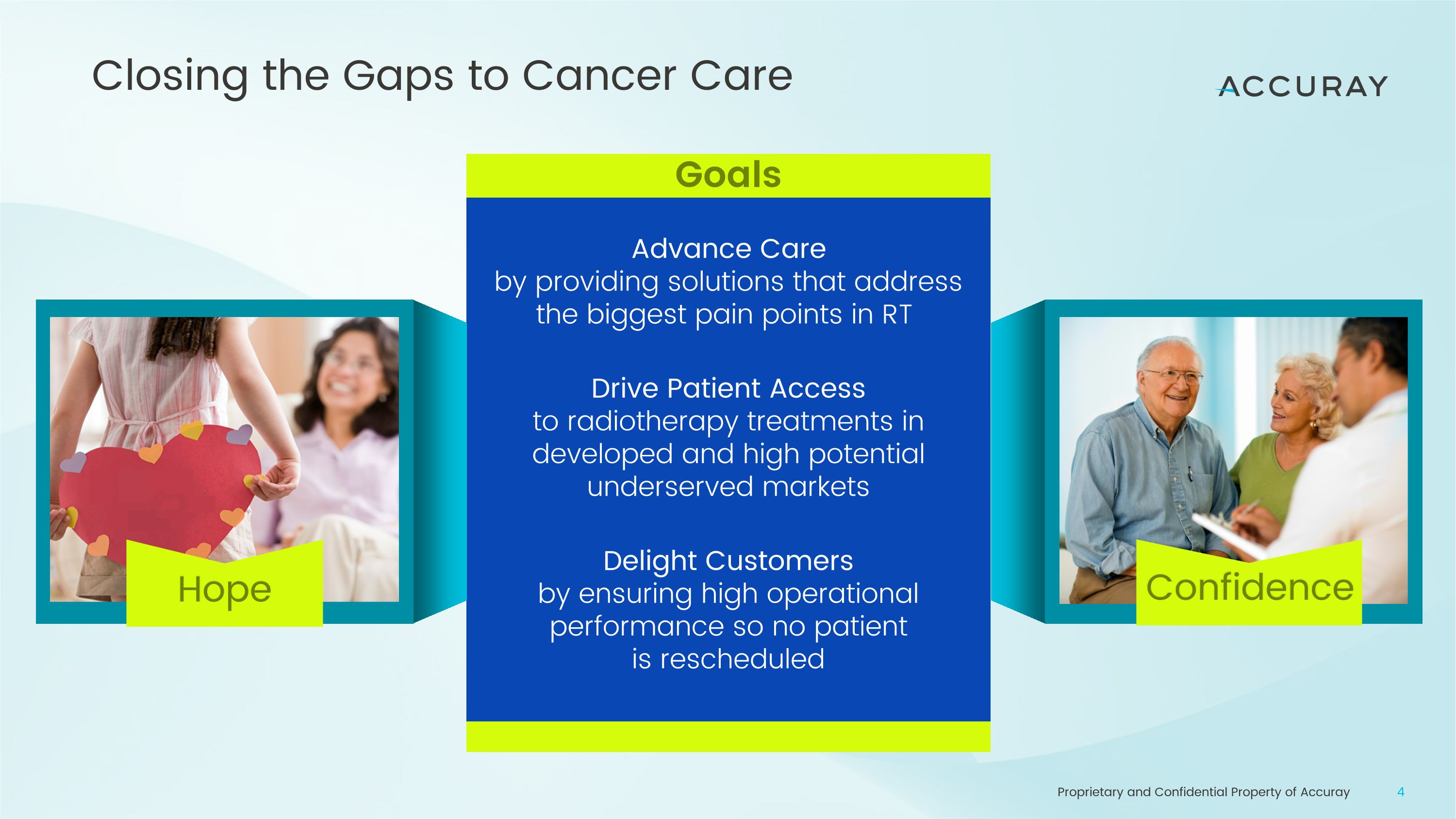 Closing the Gaps to Cancer Care

ACCURAY

Goals

Advance Care
by providing solutions that address the biggest pain points in RT

Drive Patient Access
to radiotherapy treatments in developed and high potential underserved markets

Delight Customers
by ensuring high operational performance so no patient is rescheduled

Hope

Confidence

Proprietary and Confidential Property of Accuray 4